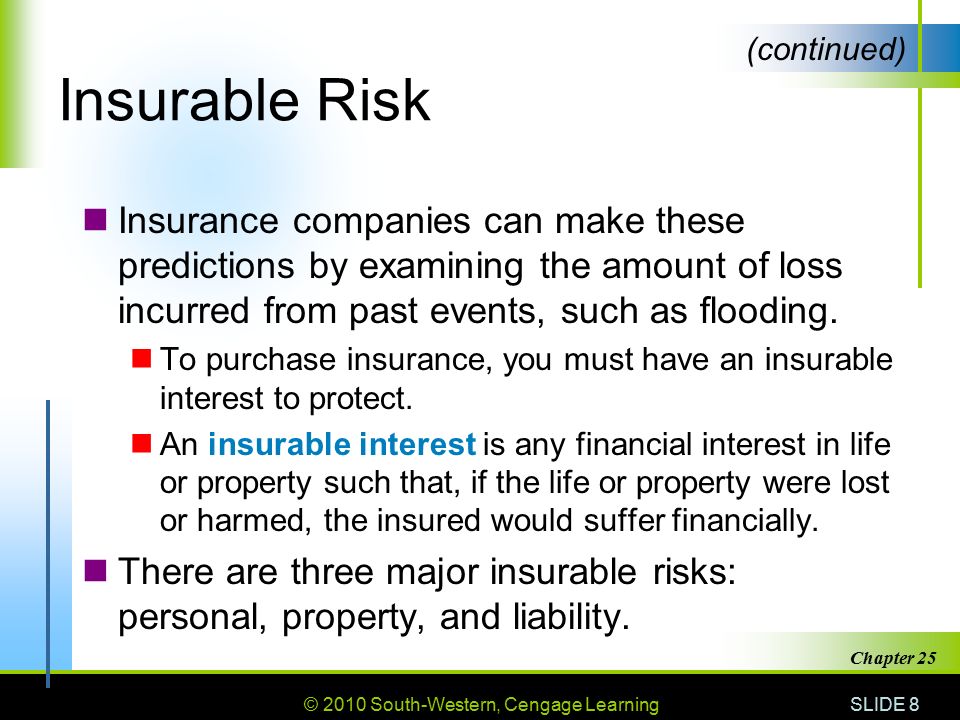 (continued)

Insurable Risk

Insurance companies can make these predictions by examining the amount of loss incurred from past events, such as flooding.

To purchase insurance, you must have an insurable interest to protect.

An insurable interest is any financial interest in life or property such that, if the life or property were lost or harmed, the insured would suffer financially.

There are three major insurable risks: personal, property, and liability.

Chapter 25

© 2010 South-Western, Cengage Learning

SLIDE 8